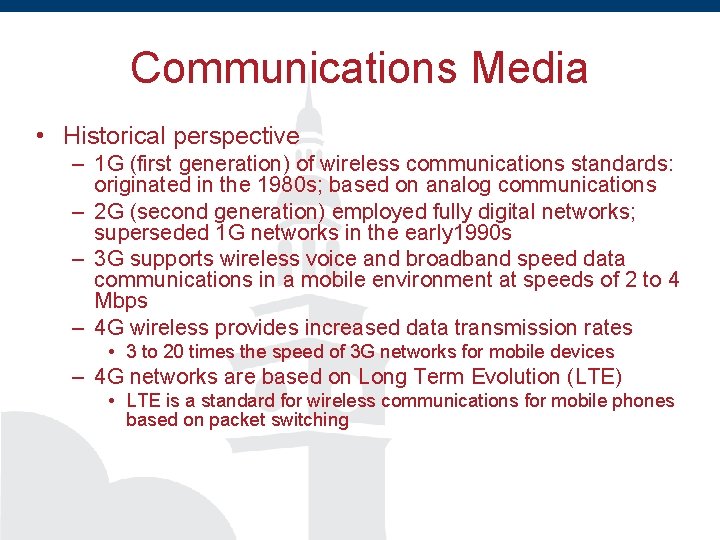 Communications Media

• Historical perspective
  – 1G (first generation) of wireless communications standards: originated in the 1980s; based on analog communications
  – 2G (second generation) employed fully digital networks; superseded 1G networks in the early1990s
  – 3G supports wireless voice and broadband speed data communications in a mobile environment at speeds of 2 to 4 Mbps
  – 4G wireless provides increased data transmission rates
    • 3 to 20 times the speed of 3G networks for mobile devices
  – 4G networks are based on Long Term Evolution (LTE)
    • LTE is a standard for wireless communications for mobile phones based on packet switching